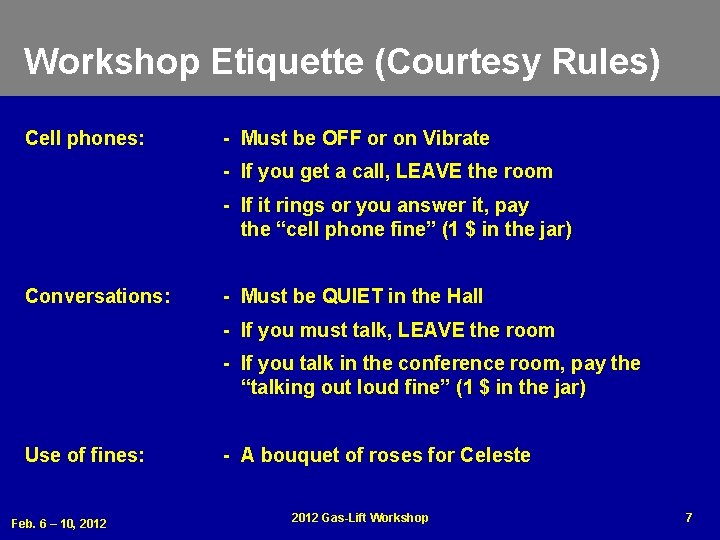 Workshop Etiquette (Courtesy Rules)

Cell phones:
- Must be OFF or on Vibrate
- If you get a call, LEAVE the room
- If it rings or you answer it, pay the “cell phone fine” (1 $ in the jar)

Conversations:
- Must be QUIET in the Hall
- If you must talk, LEAVE the room
- If you talk in the conference room, pay the “talking out loud fine” (1 $ in the jar)

Use of fines:
- A bouquet of roses for Celeste

Feb. 6 – 10, 2012

2012 Gas-Lift Workshop

7